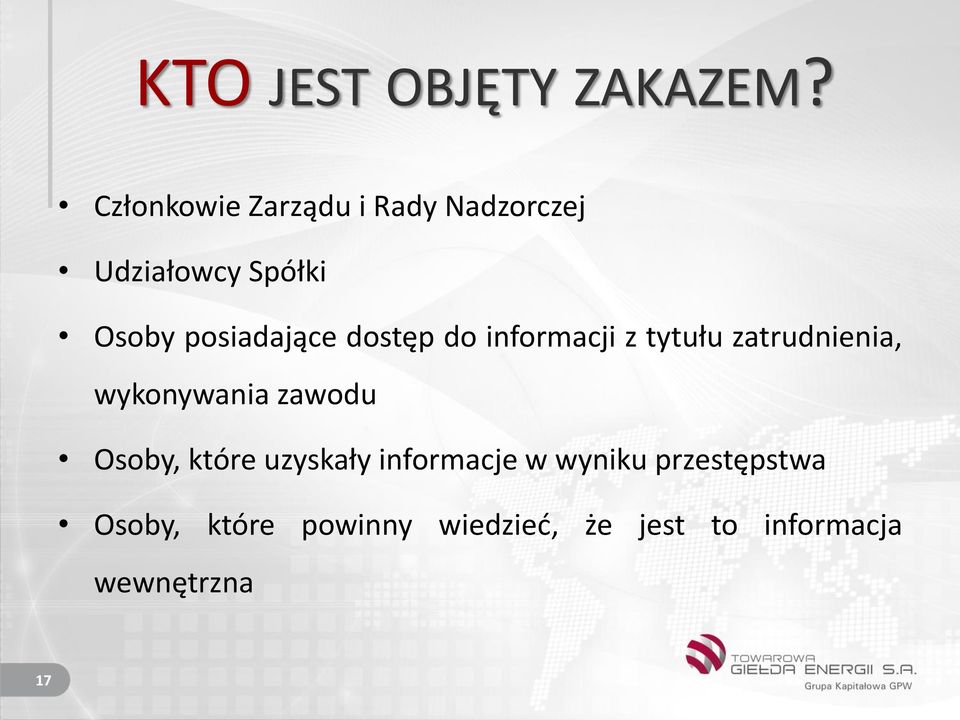 KTO JEST OBJĘTY ZAKAZEM?

• Członkowie Zarządu i Rady Nadzorczej

• Udziałowcy Spółki

• Osoby posiadające dostęp do informacji z tytułu zatrudnienia, wykonywania zawodu

• Osoby, które uzyskały informacje w wyniku przestępstwa

• Osoby, które powinny wiedzieć, że jest to informacja wewnętrzna

17

TOWAROWA GIEŁDA ENERGII S.A.
Grupa Kapitałowa GPW